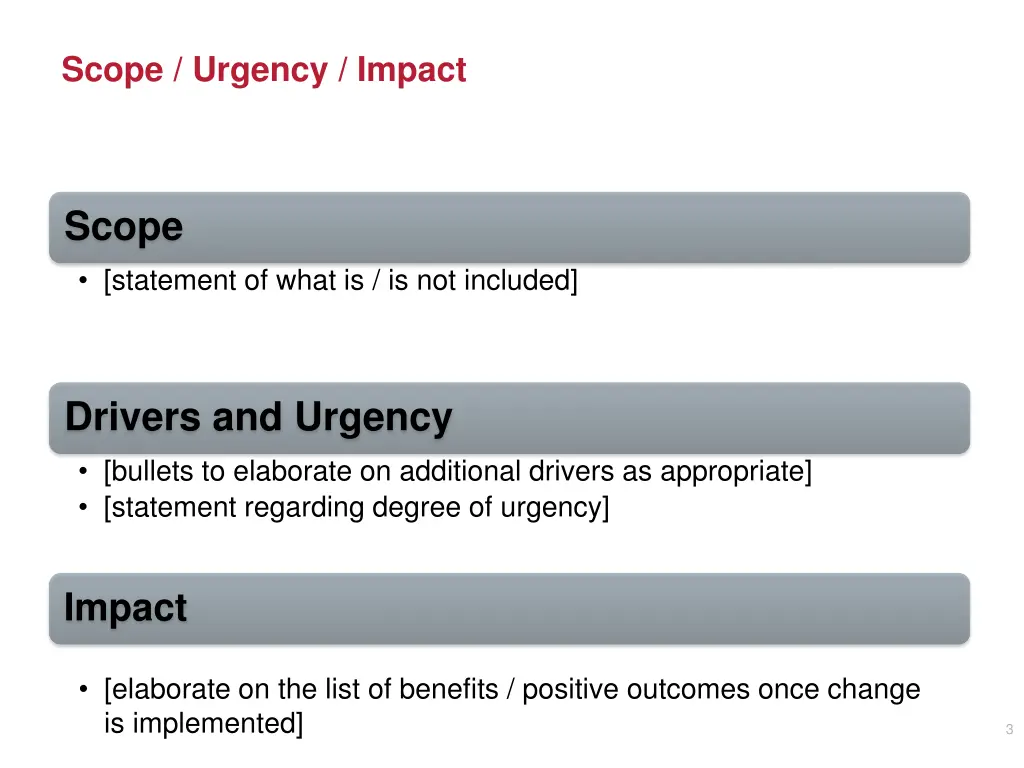 Scope / Urgency / Impact

Scope

• [statement of what is / is not included]

Drivers and Urgency

• [bullets to elaborate on additional drivers as appropriate]
• [statement regarding degree of urgency]

Impact

• [elaborate on the list of benefits / positive outcomes once change is implemented]

3